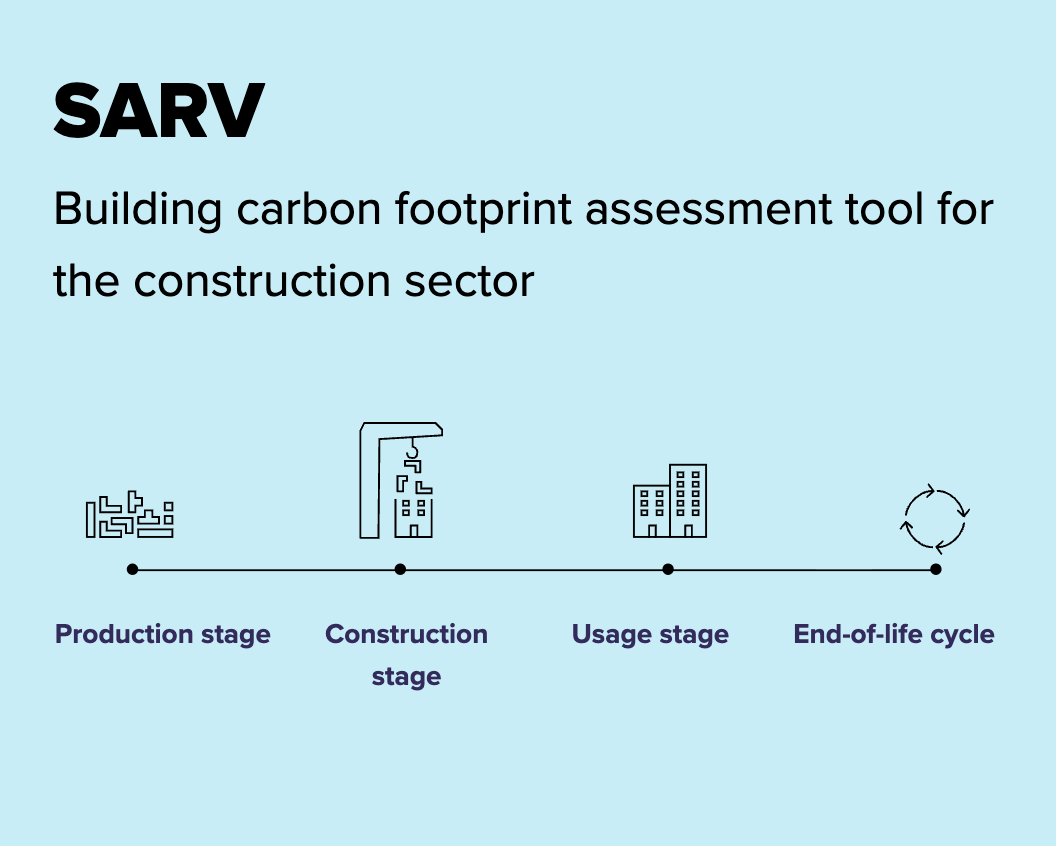 SARV

Building carbon footprint assessment tool for the construction sector

Production stage

Construction stage

Usage stage

End-of-life cycle